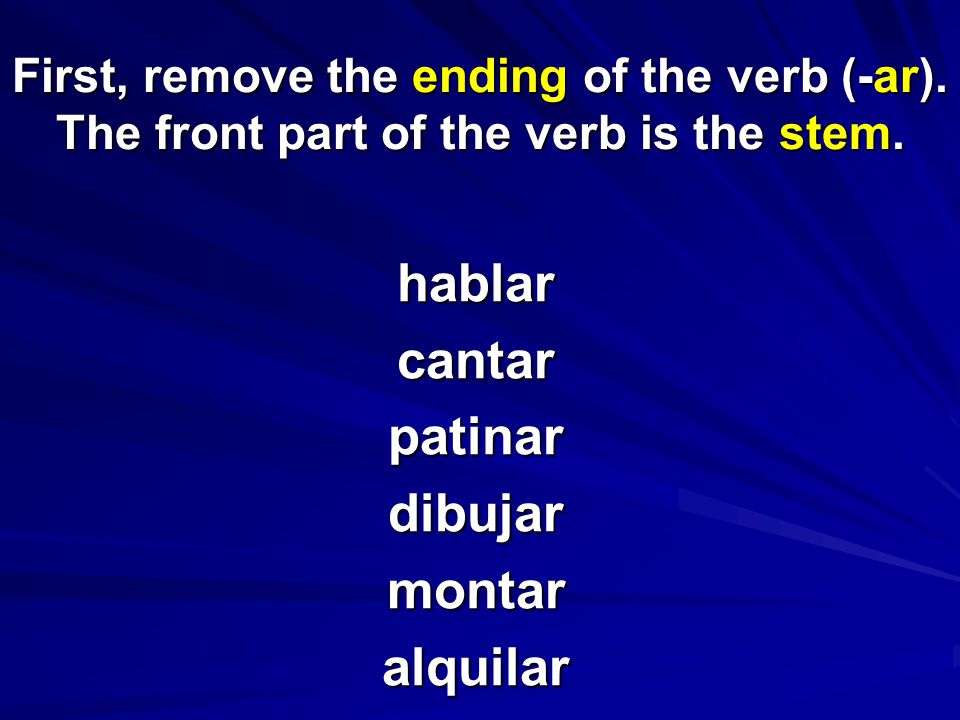 First, remove the ending of the verb (-ar). The front part of the verb is the stem.

hablar
cantar
patinar
dibujar
montar
alquilar